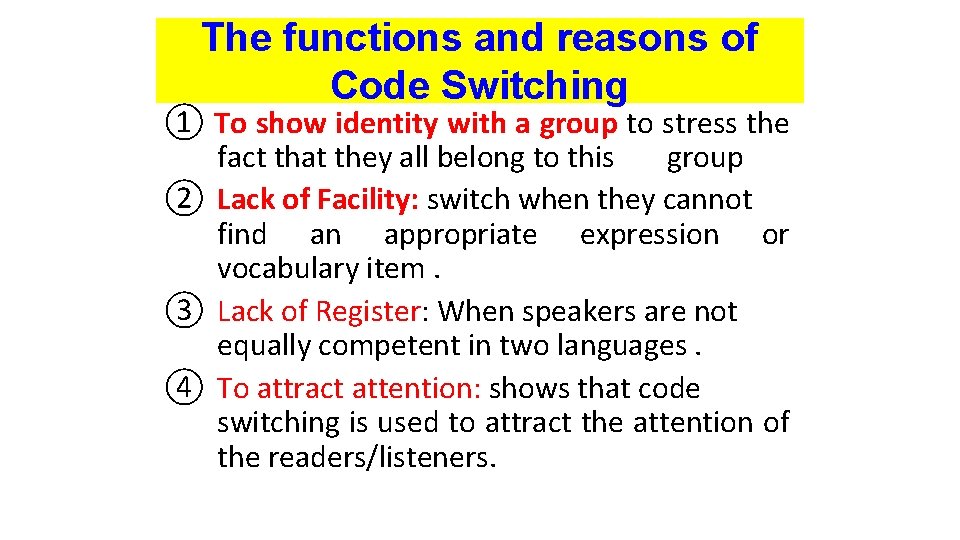 The functions and reasons of Code Switching

① To show identity with a group to stress the fact that they all belong to this group

② Lack of Facility: switch when they cannot find an appropriate expression or vocabulary item .

③ Lack of Register: When speakers are not equally competent in two languages .

④ To attract attention: shows that code switching is used to attract the attention of the readers/listeners.